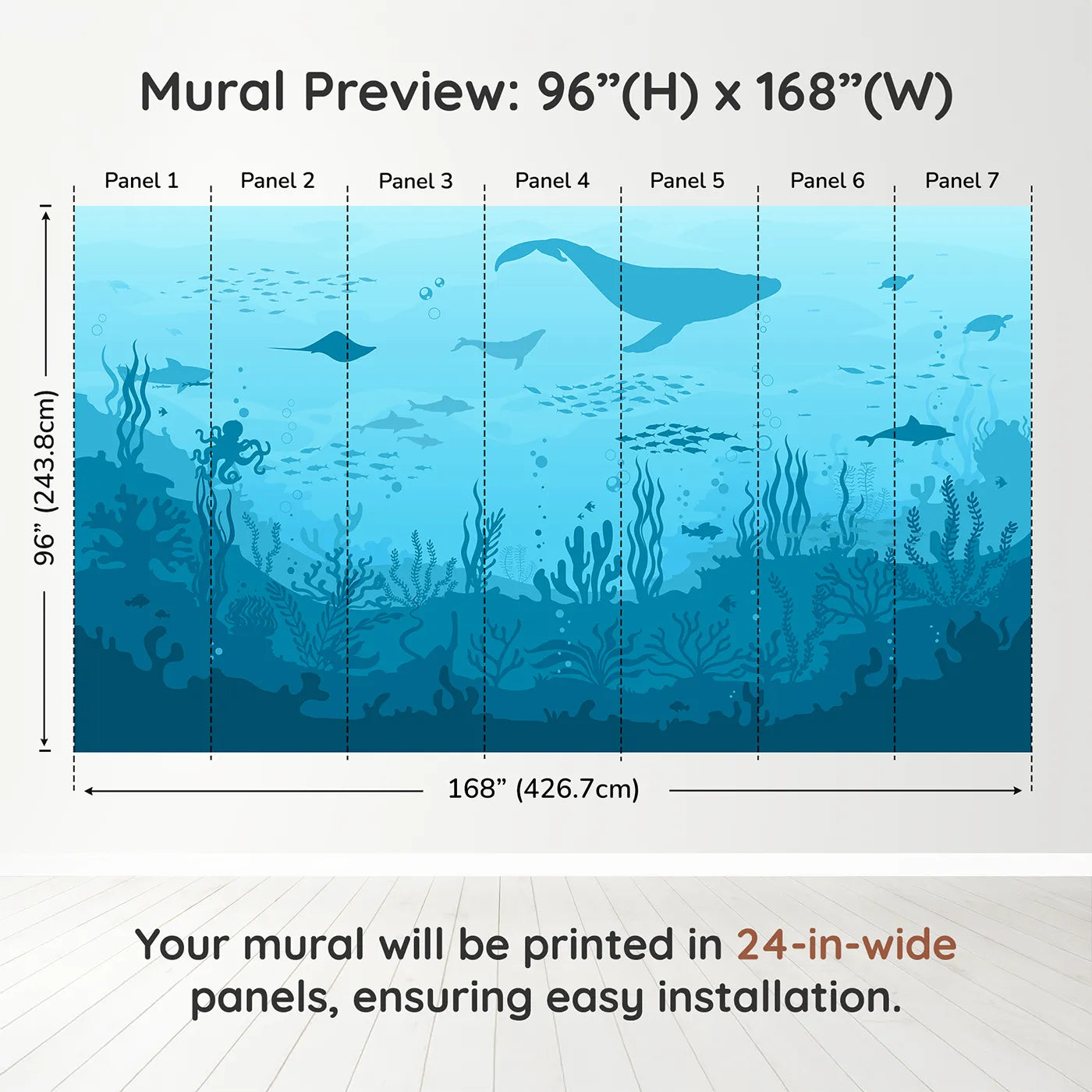 Mural Preview: 96”(H) x 168”(W)

Panel 1
Panel 2
Panel 3
Panel 4
Panel 5
Panel 6
Panel 7

96” (243.8cm)

168” (426.7cm)

Your mural will be printed in 24-in-wide panels, ensuring easy installation.